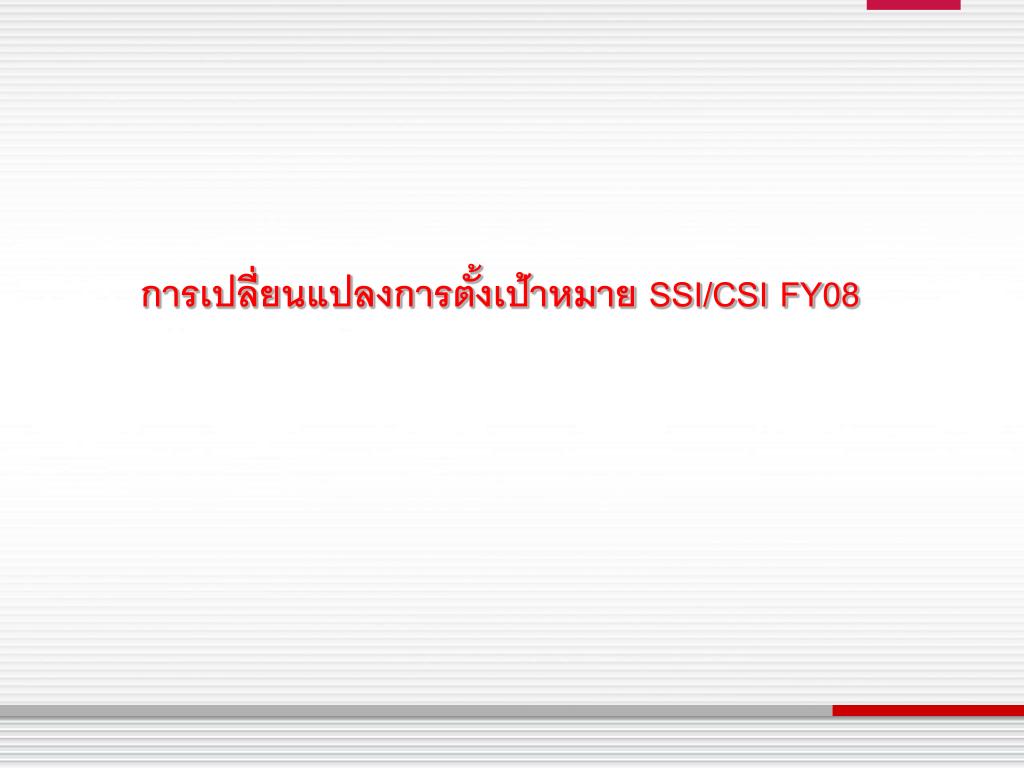 การเปลี่ยนแปลงการตั้งเป้าหมาย SSI/CSI FY08